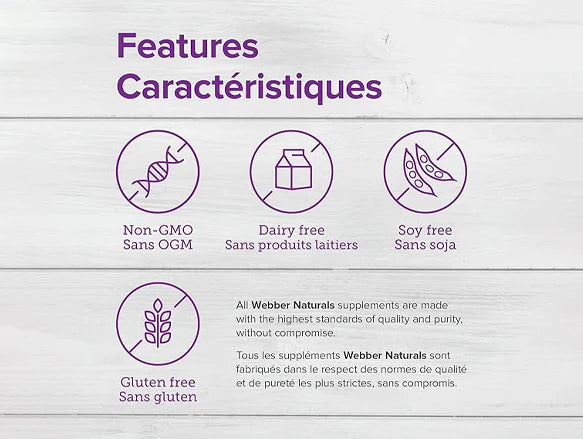 Features
Caractéristiques

Non-GMO
Sans OGM

Dairy free
Sans produits laitiers

Soy free
Sans soja

Gluten free
Sans gluten

All Webber Naturals supplements are made with the highest standards of quality and purity, without compromise.

Tous les suppléments Webber Naturals sont fabriqués dans le respect des normes de qualité et de pureté les plus strictes, sans compromis.